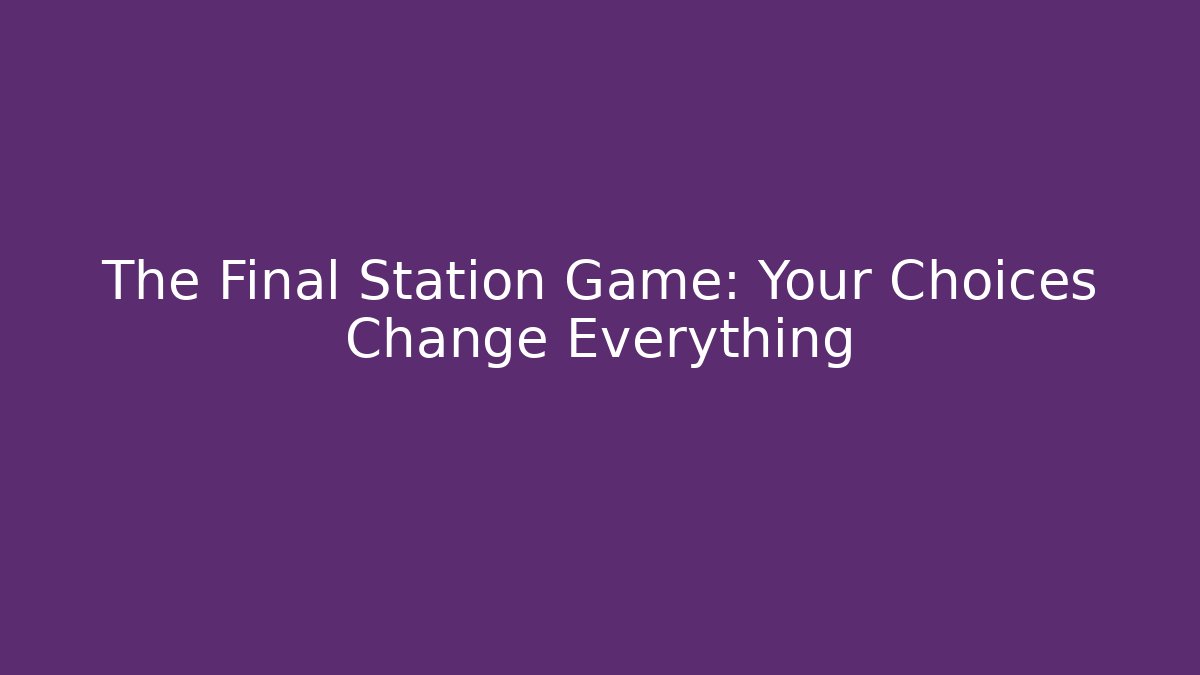 The Final Station Game: Your Choices Change Everything